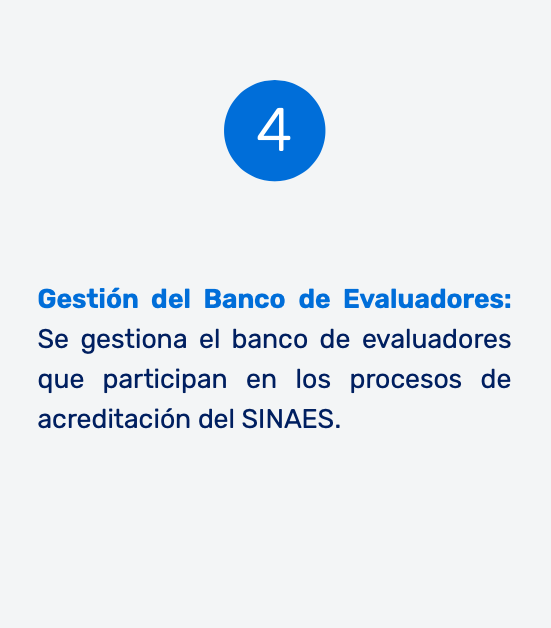 4

Gestión del Banco de Evaluadores: Se gestiona el banco de evaluadores que participan en los procesos de acreditación del SINAES.